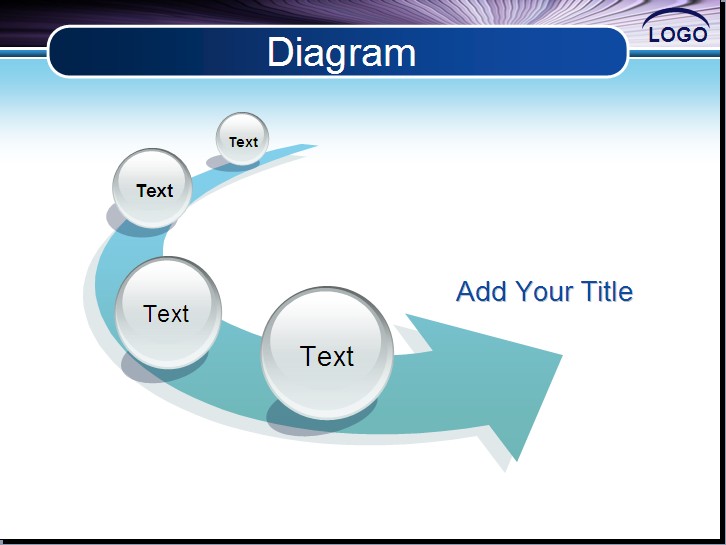 Diagram

LOGO

Text

Text

Text

Text

Add Your Title